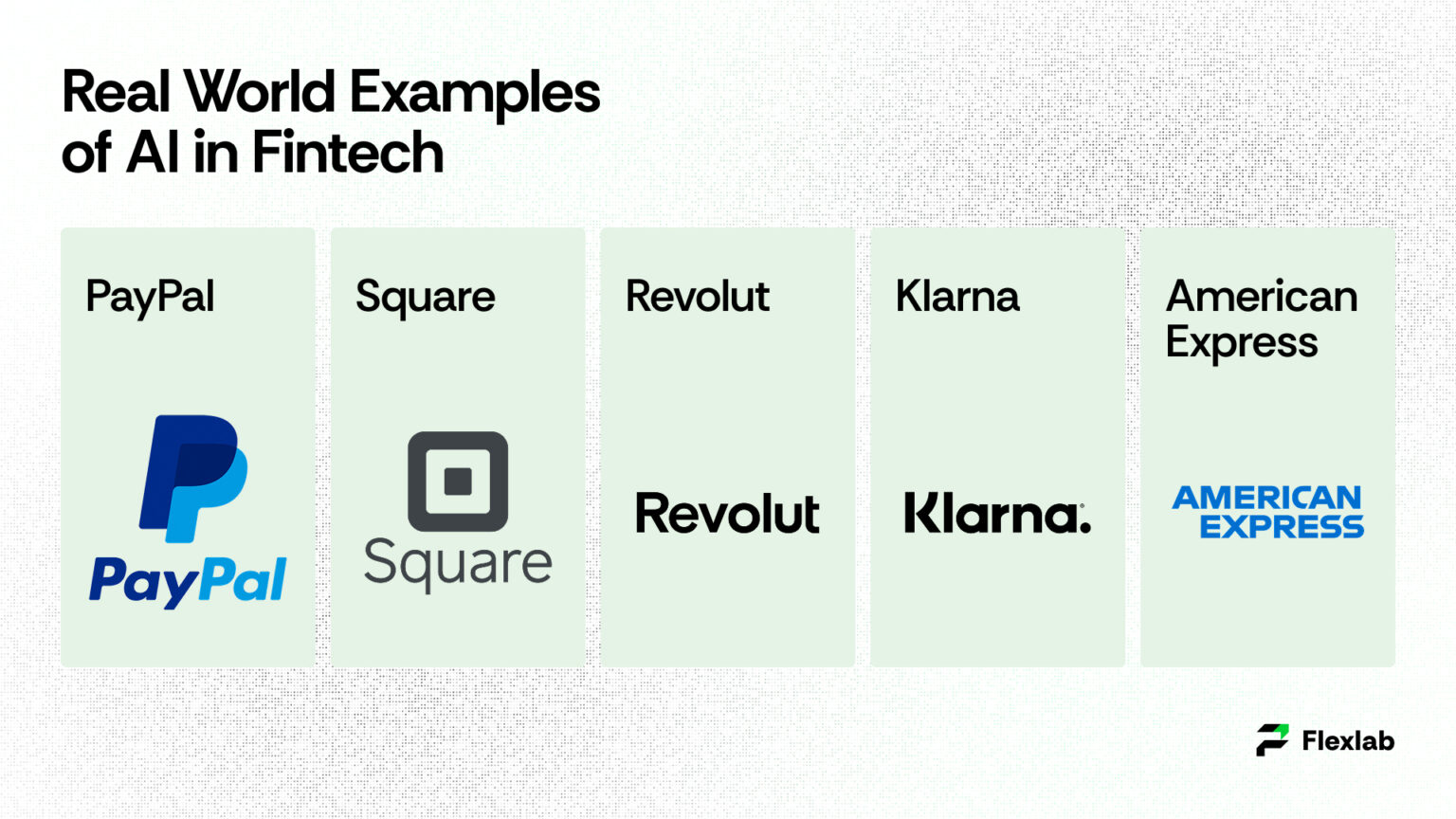 Real World Examples of AI in Fintech

PayPal

PayPal

Square

Square

Revolut

Revolut

Klarna

Klarna.

American Express

AMERICAN EXPRESS

Flexlab